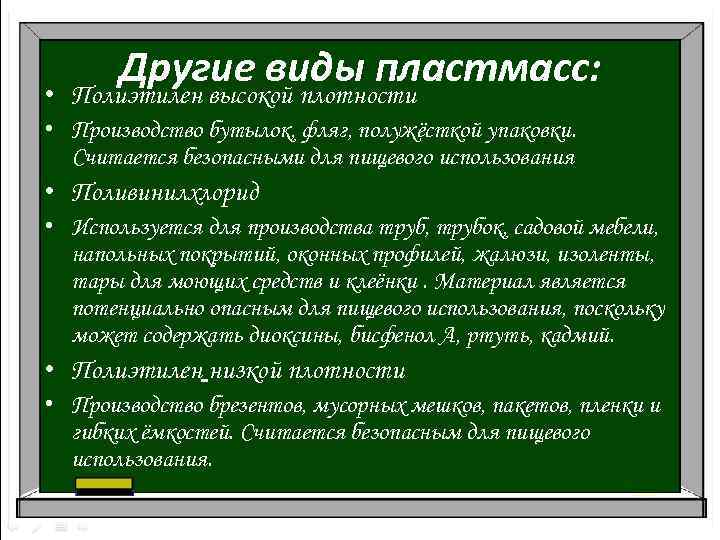 Другие виды пластмасс:

• Полиэтилен высокой плотности

• Производство бутылок, фляг, полужёсткой упаковки. Считается безопасными для пищевого использования

• Поливинилхлорид

• Используется для производства труб, трубок, садовой мебели, напольных покрытий, оконных профилей, жалюзи, изоленты, тары для моющих средств и клеёнки . Материал является потенциально опасным для пищевого использования, поскольку может содержать диоксины, бисфенол А, ртуть, кадмий.

• Полиэтилен низкой плотности

• Производство брезентов, мусорных мешков, пакетов, пленки и гибких ёмкостей. Считается безопасным для пищевого использования.